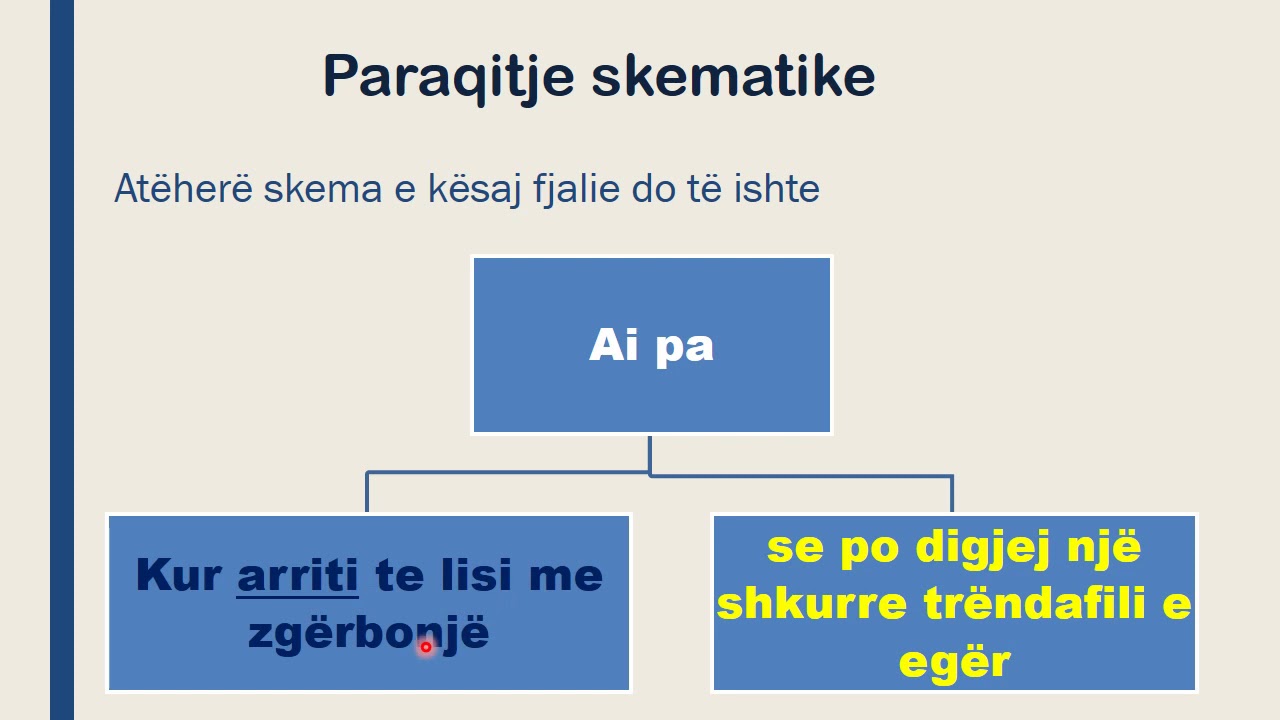 Paraqitje skematike

Atëherë skema e kësaj fjalie do të ishte

Ai pa

Kur arriti te lisi me zgërbonjë

se po digjej një shkurre trëndafili e egër